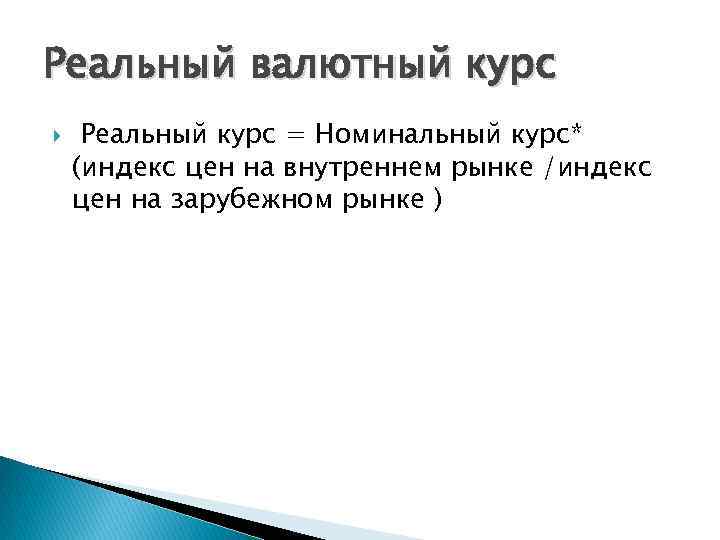 Реальный валютный курс

Реальный курс = Номинальный курс* (индекс цен на внутреннем рынке /индекс цен на зарубежном рынке )